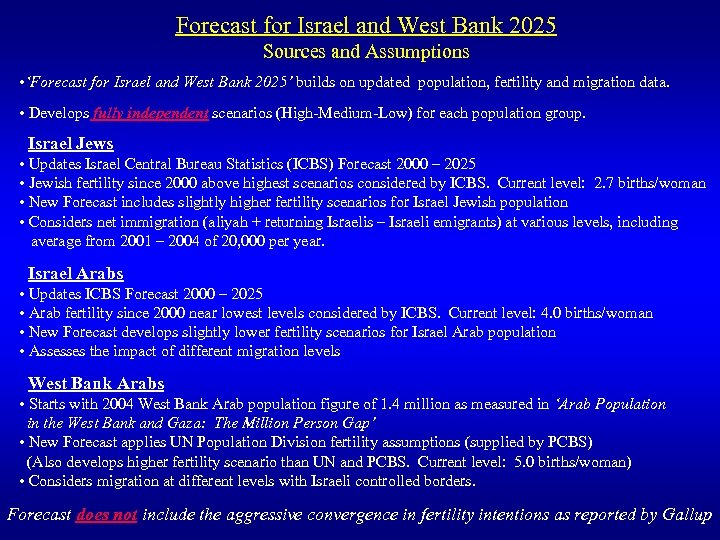 Forecast for Israel and West Bank 2025
Sources and Assumptions

• 'Forecast for Israel and West Bank 2025' builds on updated population, fertility and migration data.

• Develops fully independent scenarios (High-Medium-Low) for each population group.

Israel Jews
• Updates Israel Central Bureau Statistics (ICBS) Forecast 2000 – 2025
• Jewish fertility since 2000 above highest scenarios considered by ICBS. Current level: 2.7 births/woman
• New Forecast includes slightly higher fertility scenarios for Israel Jewish population
• Considers net immigration (aliyah + returning Israelis – Israeli emigrants) at various levels, including average from 2001 – 2004 of 20,000 per year.

Israel Arabs
• Updates ICBS Forecast 2000 – 2025
• Arab fertility since 2000 near lowest levels considered by ICBS. Current level: 4.0 births/woman
• New Forecast develops slightly lower fertility scenarios for Israel Arab population
• Assesses the impact of different migration levels

West Bank Arabs
• Starts with 2004 West Bank Arab population figure of 1.4 million as measured in 'Arab Population in the West Bank and Gaza: The Million Person Gap'
• New Forecast applies UN Population Division fertility assumptions (supplied by PCBS) (Also develops higher fertility scenario than UN and PCBS. Current level: 5.0 births/woman)
• Considers migration at different levels with Israeli controlled borders.

Forecast does not include the aggressive convergence in fertility intentions as reported by Gallup